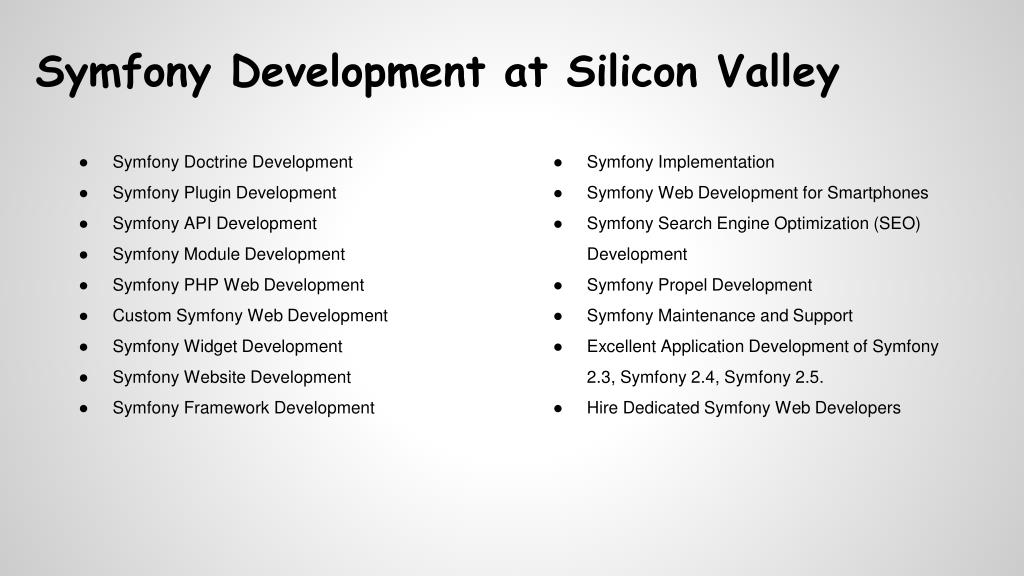 Symfony Development at Silicon Valley

● Symfony Doctrine Development
● Symfony Plugin Development
● Symfony API Development
● Symfony Module Development
● Symfony PHP Web Development
● Custom Symfony Web Development
● Symfony Widget Development
● Symfony Website Development
● Symfony Framework Development

● Symfony Implementation
● Symfony Web Development for Smartphones
● Symfony Search Engine Optimization (SEO) Development
● Symfony Propel Development
● Symfony Maintenance and Support
● Excellent Application Development of Symfony 2.3, Symfony 2.4, Symfony 2.5.
● Hire Dedicated Symfony Web Developers